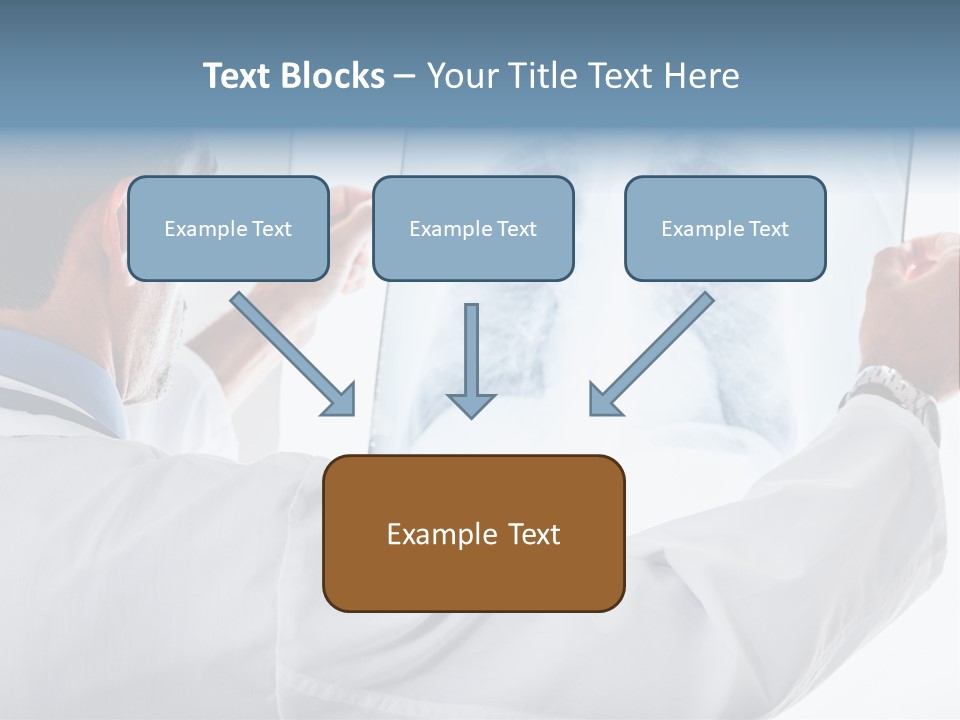 Text Blocks – Your Title Text Here

Example Text

Example Text

Example Text

Example Text